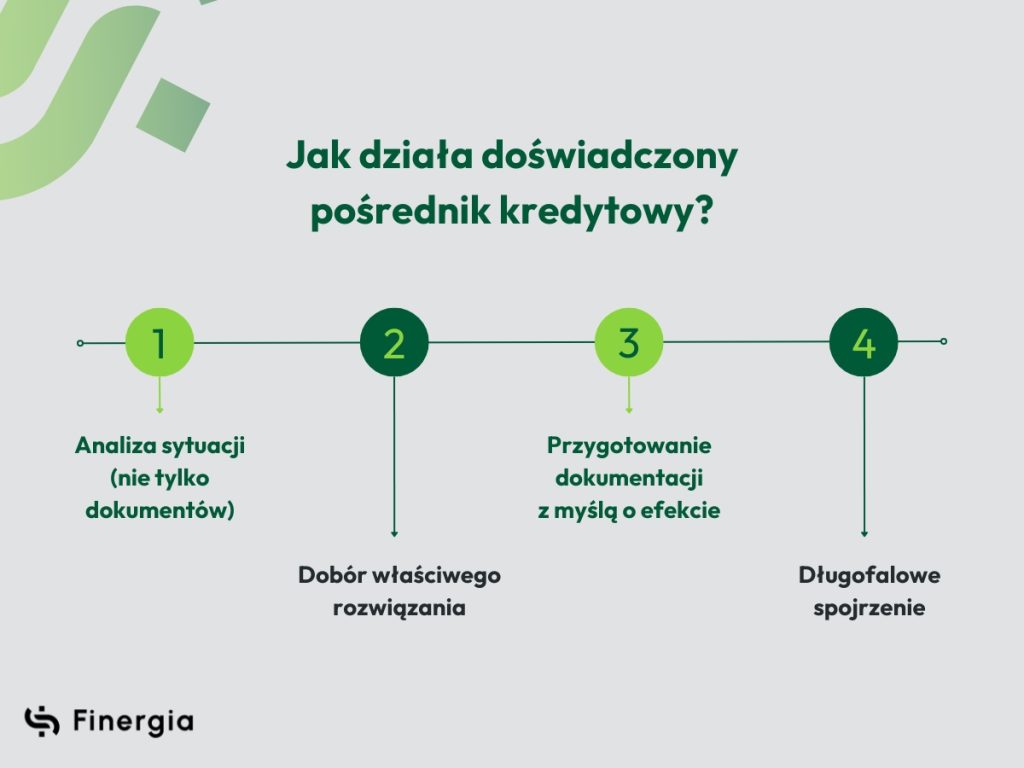 Jak działa doświadczony pośrednik kredytowy?

1

Analiza sytuacji (nie tylko dokumentów)

2

Dobór właściwego rozwiązania

3

Przygotowanie dokumentacji z myślą o efekcie

4

Długofalowe spojrzenie

Finergia